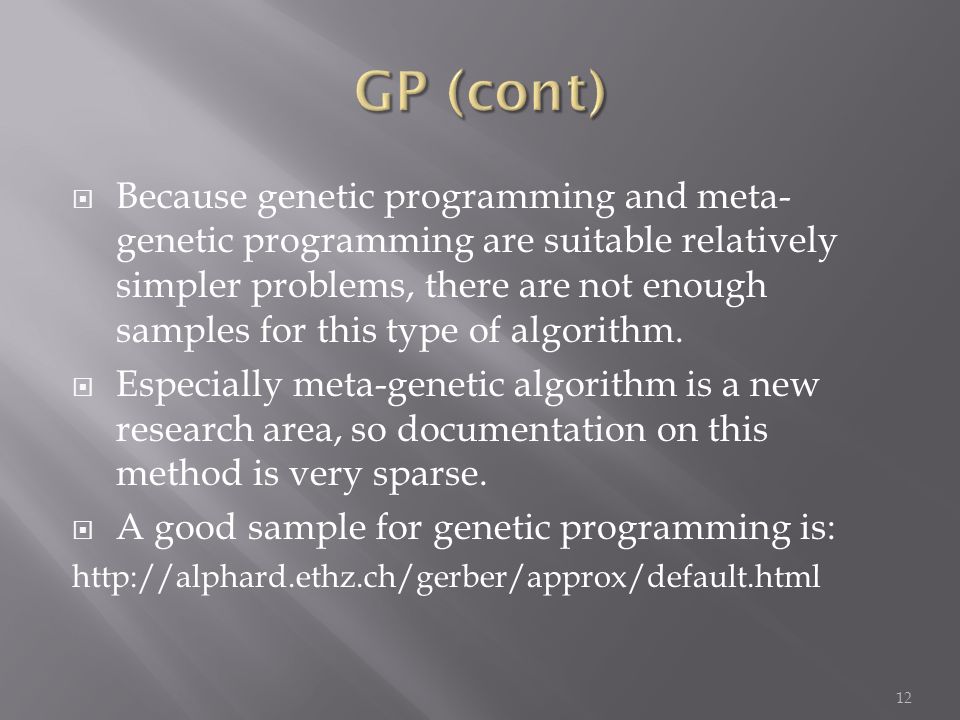 GP (cont)

Because genetic programming and meta-genetic programming are suitable relatively simpler problems, there are not enough samples for this type of algorithm.

Especially meta-genetic algorithm is a new research area, so documentation on this method is very sparse.

A good sample for genetic programming is:

http://alphard.ethz.ch/gerber/approx/default.html

12